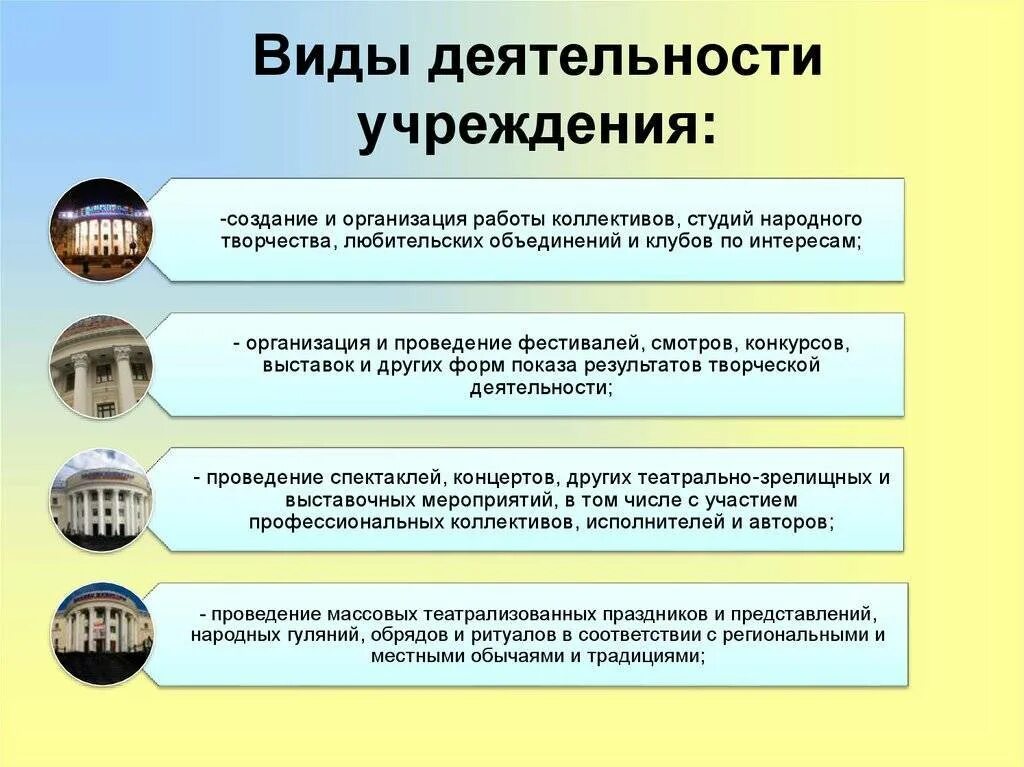 Виды деятельности учреждения:

-создание и организация работы коллективов, студий народного творчества, любительских объединений и клубов по интересам;

- организация и проведение фестивалей, смотров, конкурсов, выставок и других форм показа результатов творческой деятельности;

- проведение спектаклей, концертов, других театрально-зрелищных и выставочных мероприятий, в том числе с участием профессиональных коллективов, исполнителей и авторов;

- проведение массовых театрализованных праздников и представлений, народных гуляний, обрядов и ритуалов в соответствии с региональными и местными обычаями и традициями;